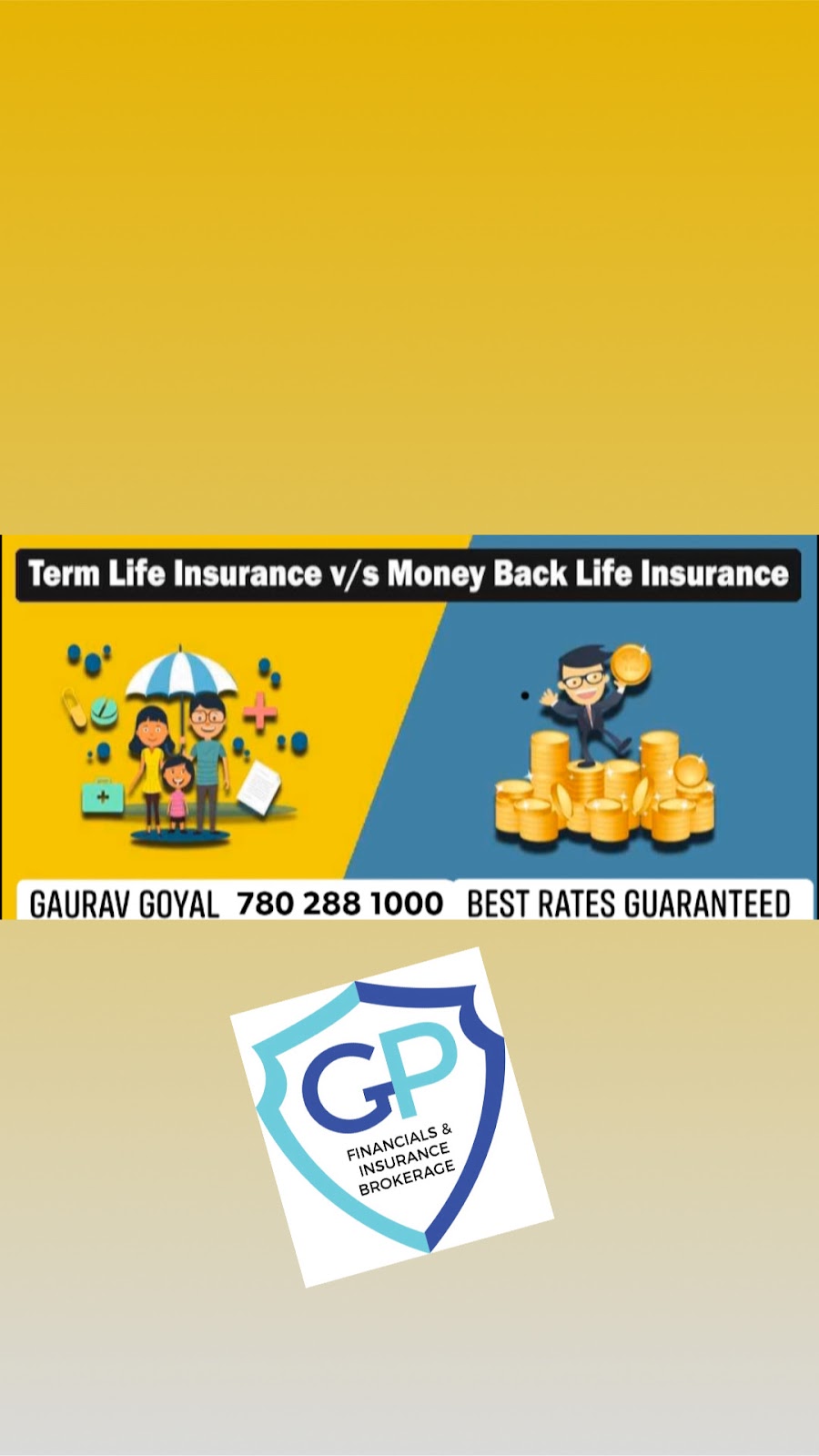 Term Life Insurance v/s Money Back Life Insurance

GAURAV GOYAL 780 288 1000 BEST RATES GUARANTEED

GP

FINANCIALS & INSURANCE BROKERAGE